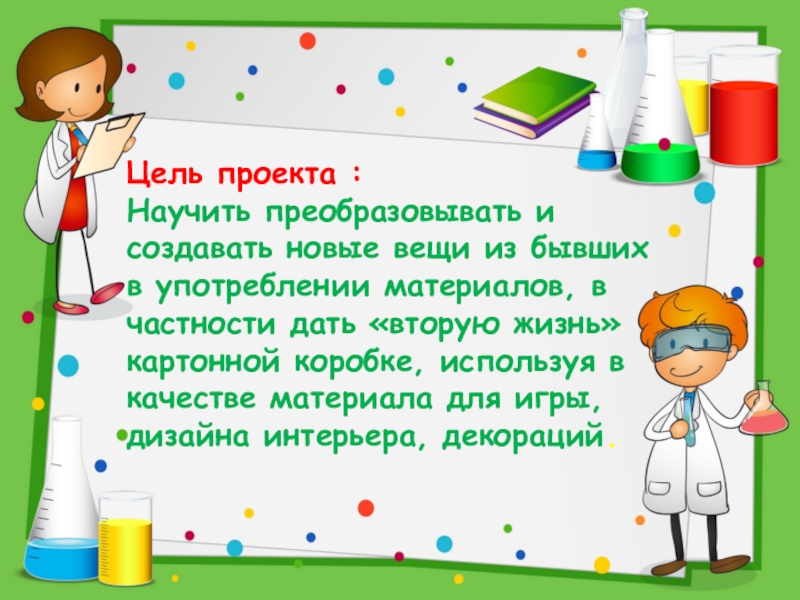 Цель проекта :
Научить преобразовывать и создавать новые вещи из бывших в употреблении материалов, в частности дать «вторую жизнь» картонной коробке, используя в качестве материала для игры, дизайна интерьера, декораций.